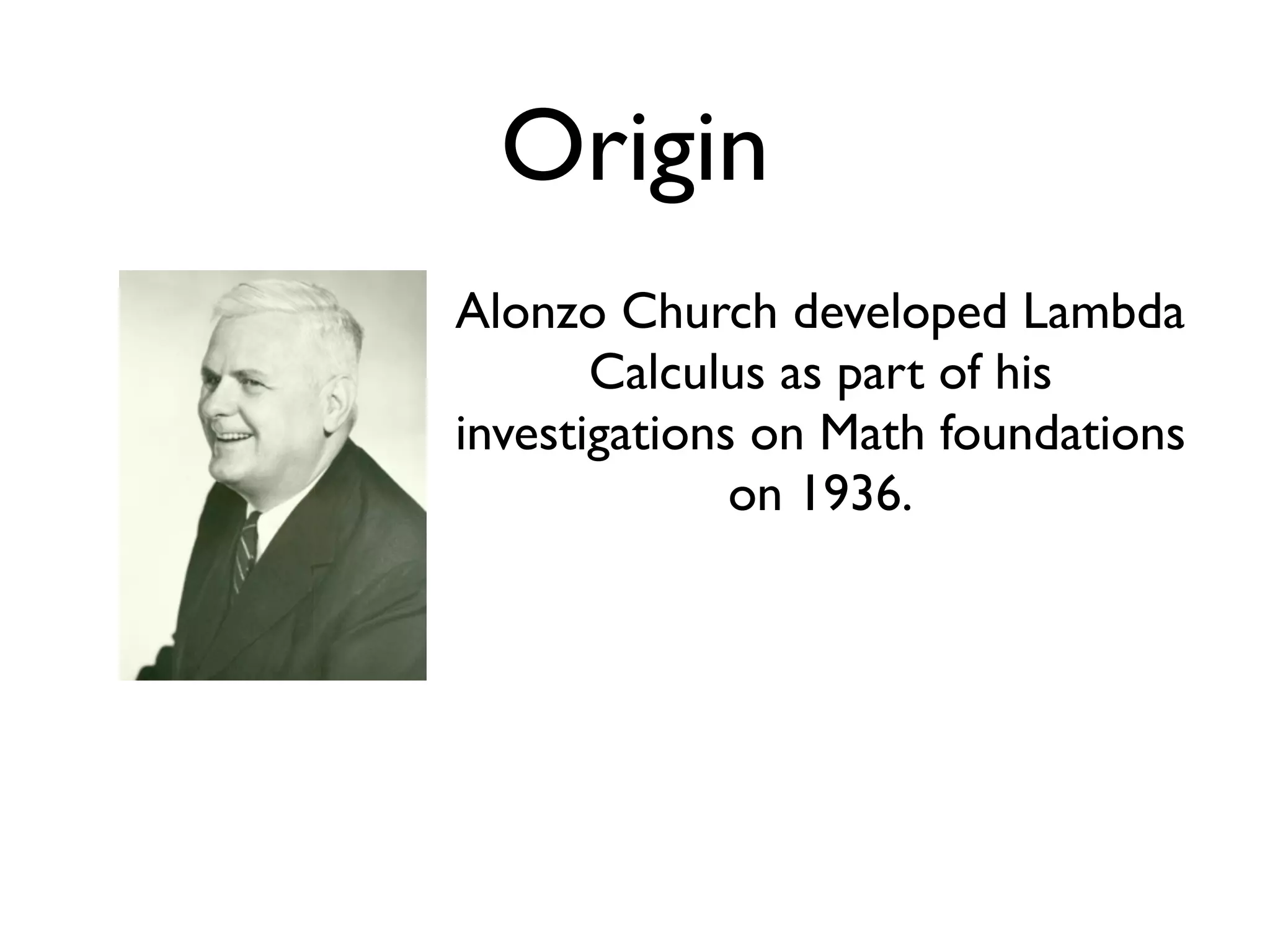 Origin

Alonzo Church developed Lambda Calculus as part of his investigations on Math foundations on 1936.